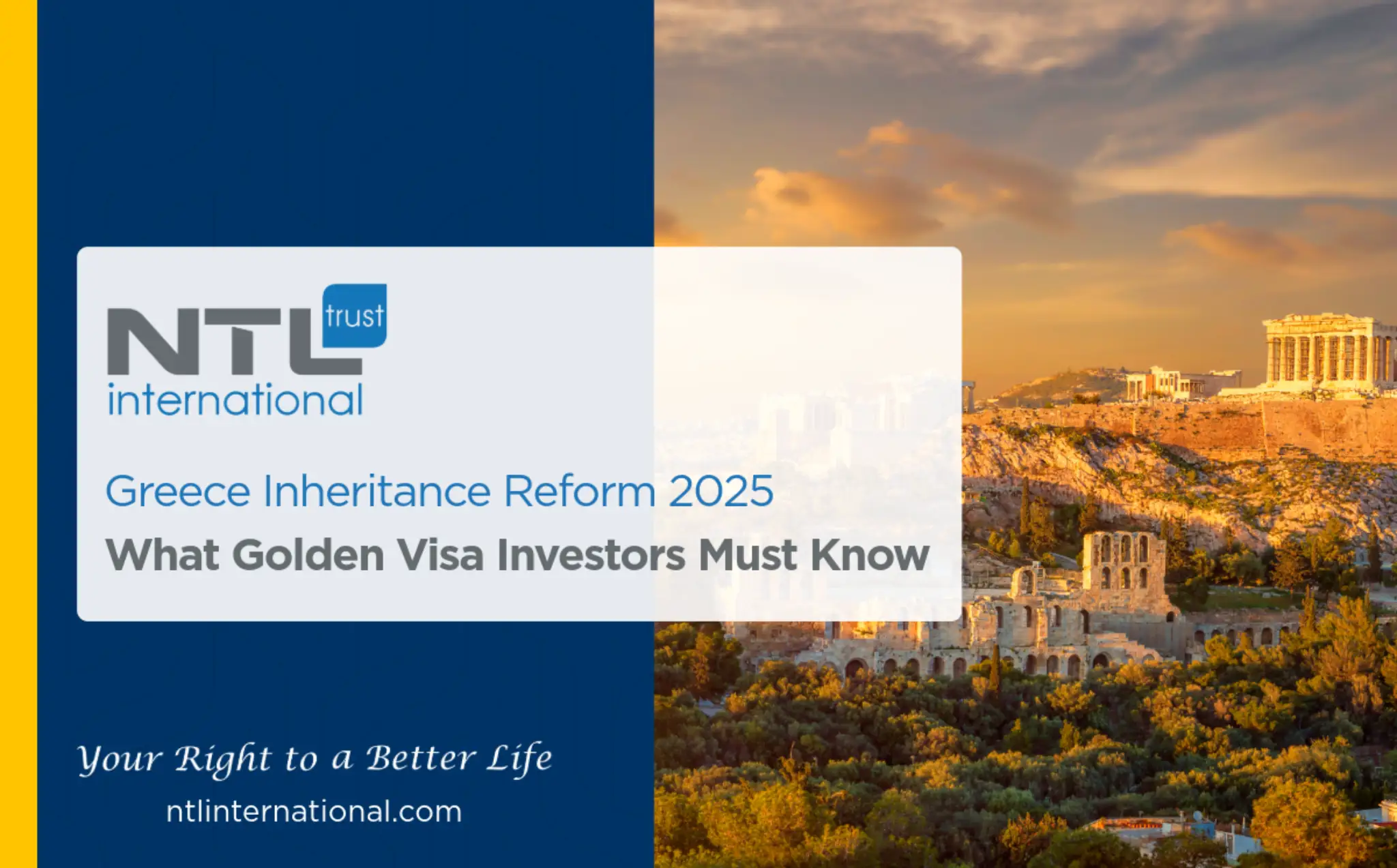 NTL trust
international

Greece Inheritance Reform 2025
What Golden Visa Investors Must Know

Your Right to a Better Life
ntlinternational.com